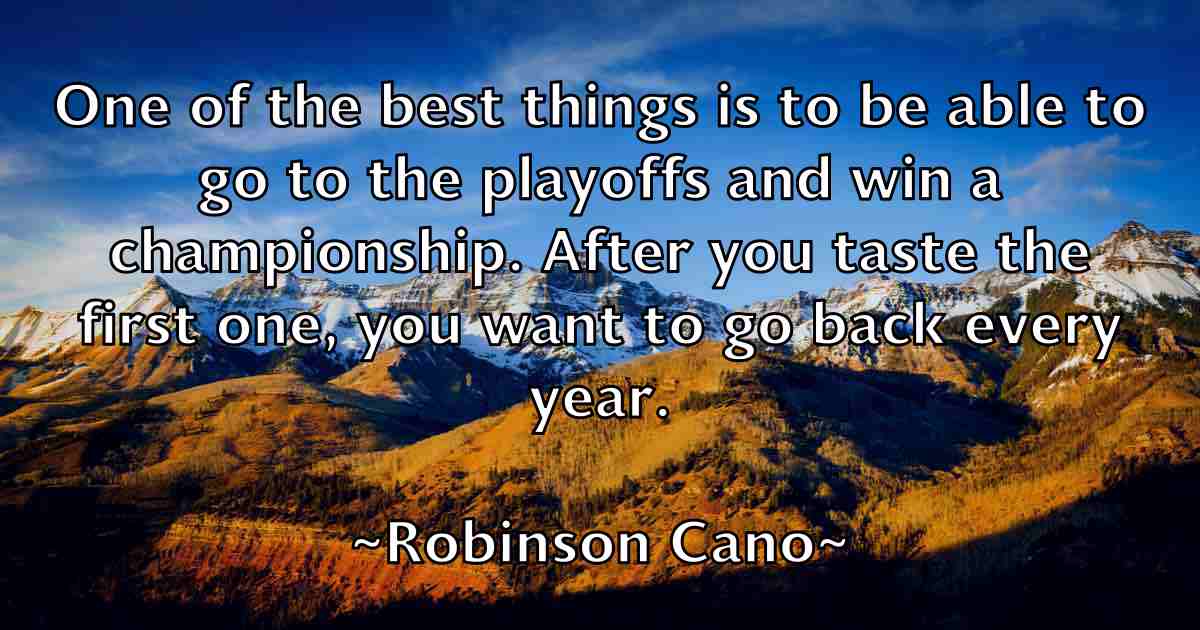 One of the best things is to be able to go to the playoffs and win a championship. After you taste the first one, you want to go back every year.

~Robinson Cano~